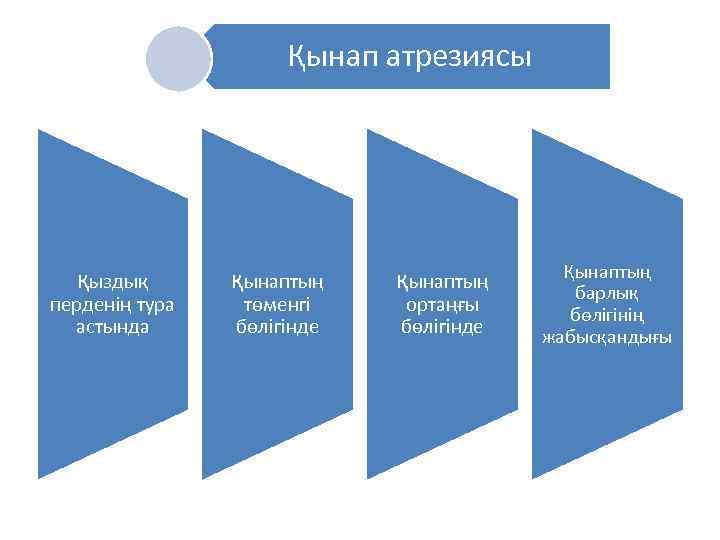 Қынап атрезиясы

Қыздық перденің тура астында

Қынаптың төменгі бөлігінде

Қынаптың ортаңғы бөлігінде

Қынаптың барлық бөлігінің жабысқандығы